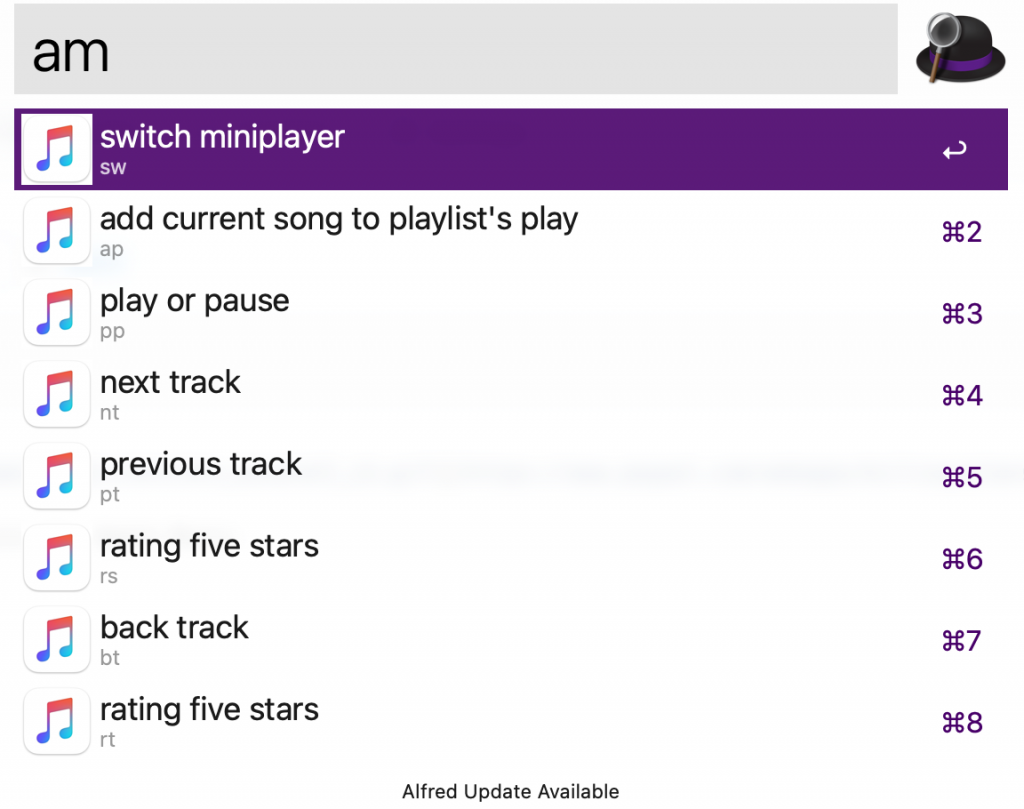 am

switch miniplayer
sw
↩

add current song to playlist's play
ap
⌘2

play or pause
pp
⌘3

next track
nt
⌘4

previous track
pt
⌘5

rating five stars
rs
⌘6

back track
bt
⌘7

rating five stars
rt
⌘8

Alfred Update Available